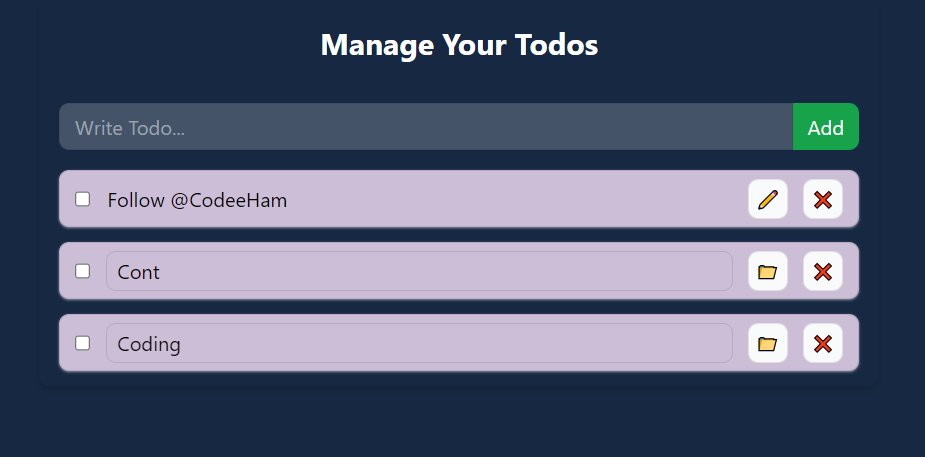 Manage Your Todos

Write Todo...

Add

Follow @CodeeHam

Cont

Coding